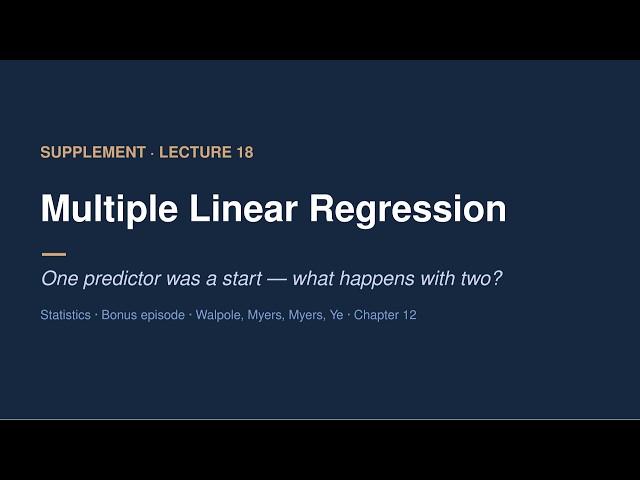 SUPPLEMENT · LECTURE 18

Multiple Linear Regression

One predictor was a start — what happens with two?

Statistics · Bonus episode · Walpole, Myers, Myers, Ye · Chapter 12